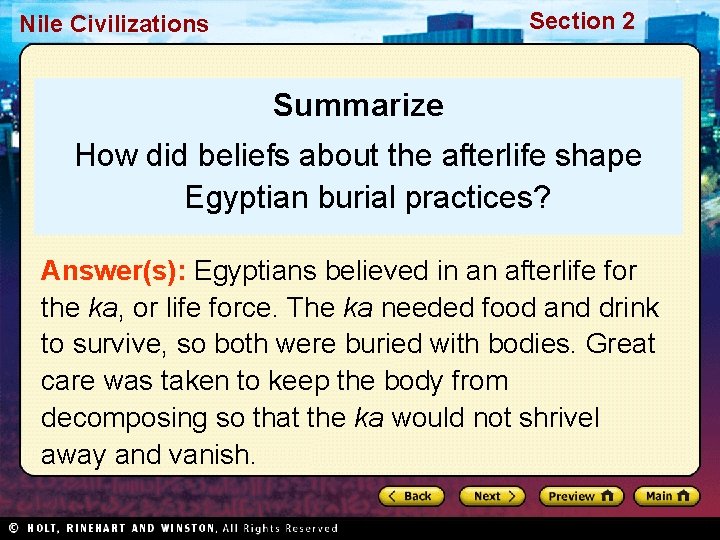 Nile Civilizations

Section 2

Summarize

How did beliefs about the afterlife shape Egyptian burial practices?

Answer(s): Egyptians believed in an afterlife for the ka, or life force. The ka needed food and drink to survive, so both were buried with bodies. Great care was taken to keep the body from decomposing so that the ka would not shrivel away and vanish.

Back

Next

Preview

Main

© HOLT, RINEHART AND WINSTON, All Rights Reserved